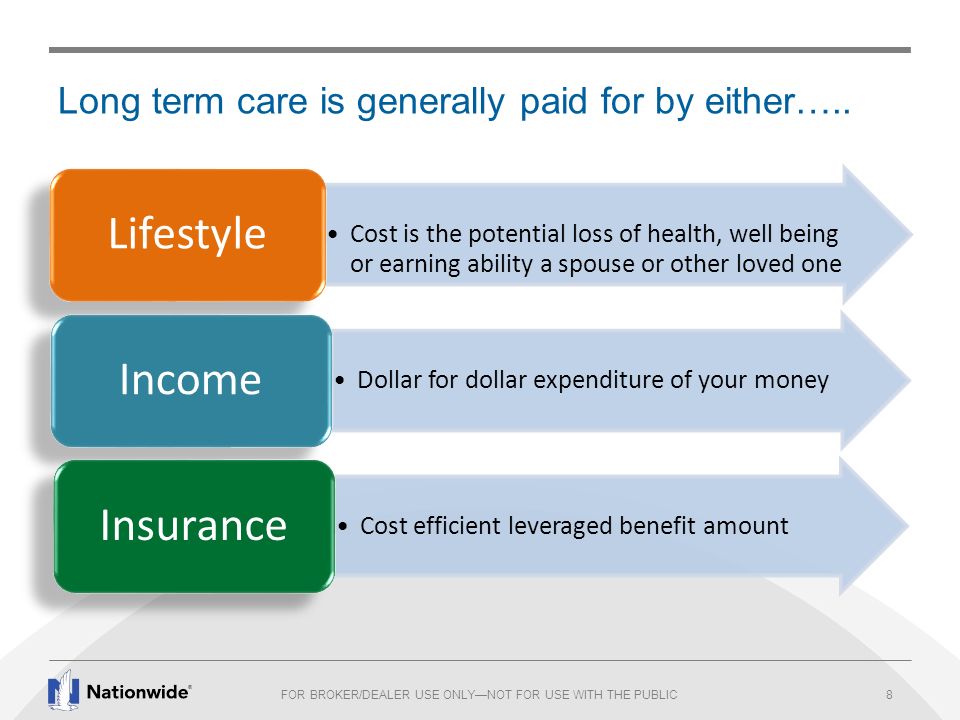 Long term care is generally paid for by either…..

Lifestyle

• Cost is the potential loss of health, well being or earning ability a spouse or other loved one

Income

• Dollar for dollar expenditure of your money

Insurance

• Cost efficient leveraged benefit amount

Nationwide®

FOR BROKER/DEALER USE ONLY—NOT FOR USE WITH THE PUBLIC

8